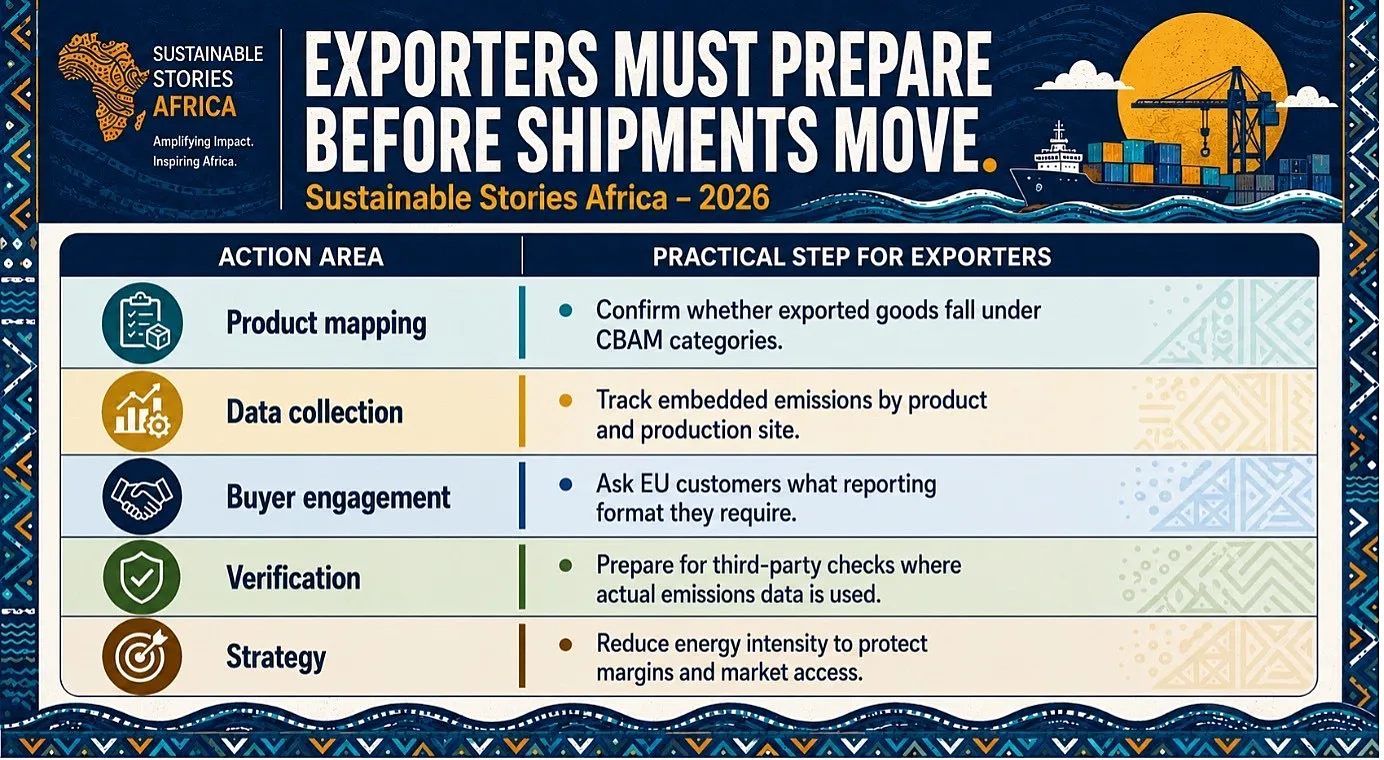 SUSTAINABLE STORIES AFRICA
Amplifying Impact. Inspiring Africa.

EXPORTERS MUST PREPARE BEFORE SHIPMENTS MOVE.

Sustainable Stories Africa – 2026

| ACTION AREA | PRACTICAL STEP FOR EXPORTERS |
|---|---|
| Product mapping | Confirm whether exported goods fall under CBAM categories. |
| Data collection | Track embedded emissions by product and production site. |
| Buyer engagement | Ask EU customers what reporting format they require. |
| Verification | Prepare for third-party checks where actual emissions data is used. |
| Strategy | Reduce energy intensity to protect margins and market access. |